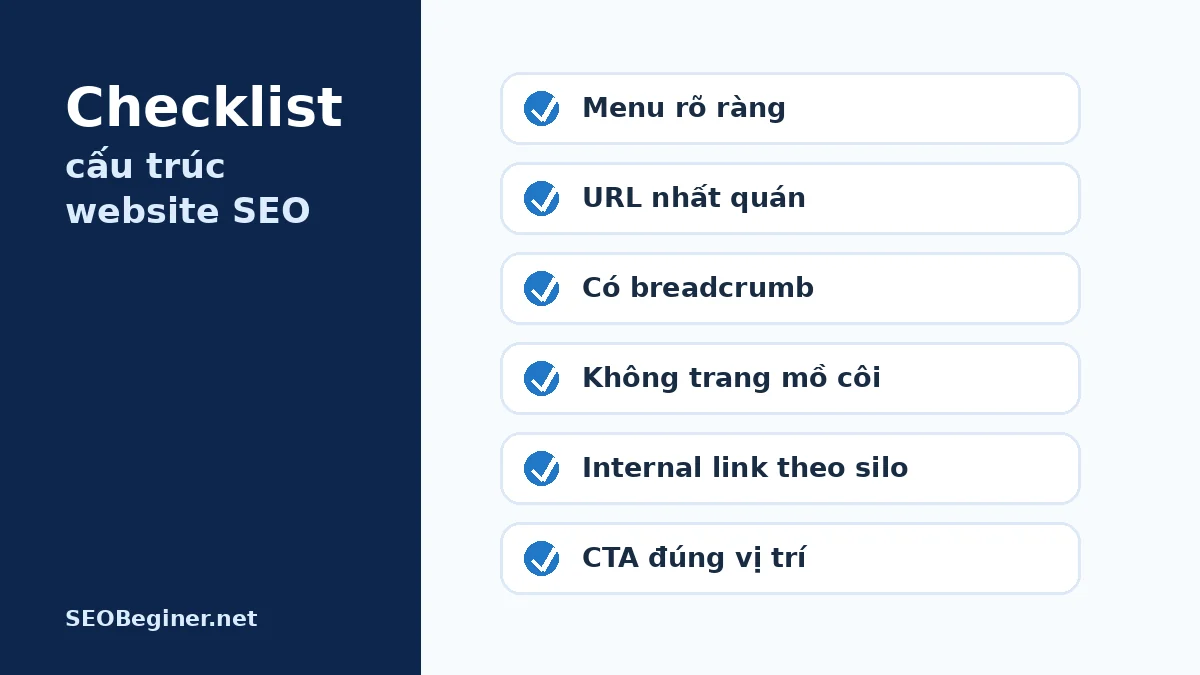 Checklist
cấu trúc website SEO

SEOBeginer.net

Menu rõ ràng

URL nhất quán

Có breadcrumb

Không trang mồ côi

Internal link theo silo

CTA đúng vị trí